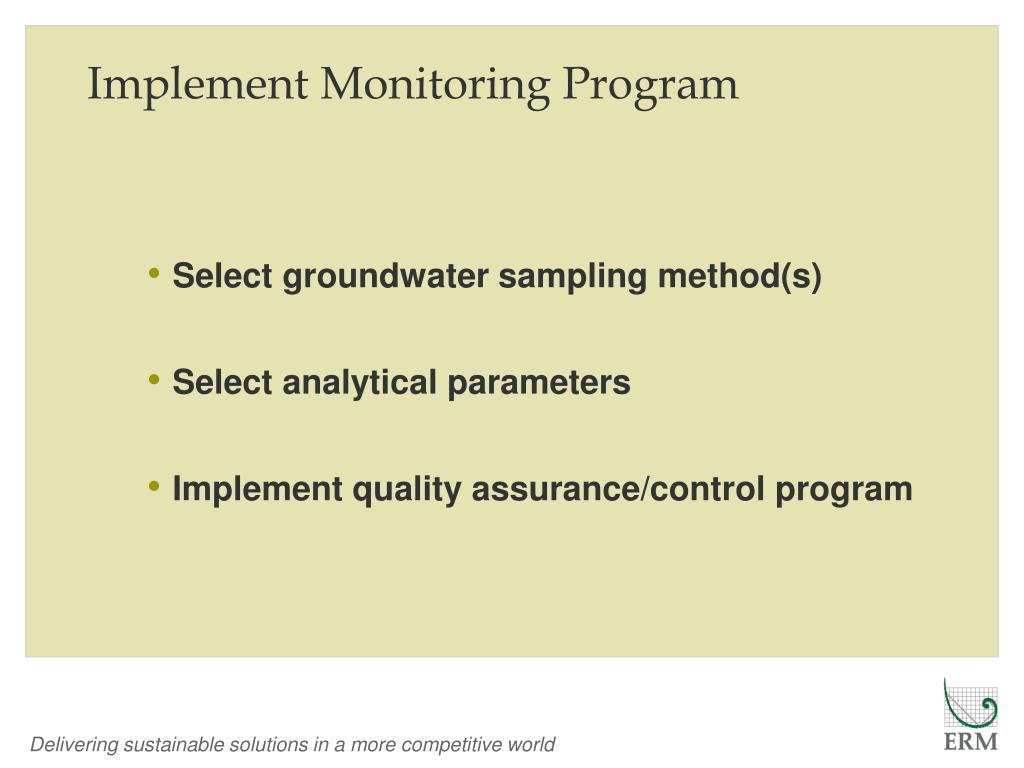 Implement Monitoring Program

• Select groundwater sampling method(s)

• Select analytical parameters

• Implement quality assurance/control program

Delivering sustainable solutions in a more competitive world

ERM